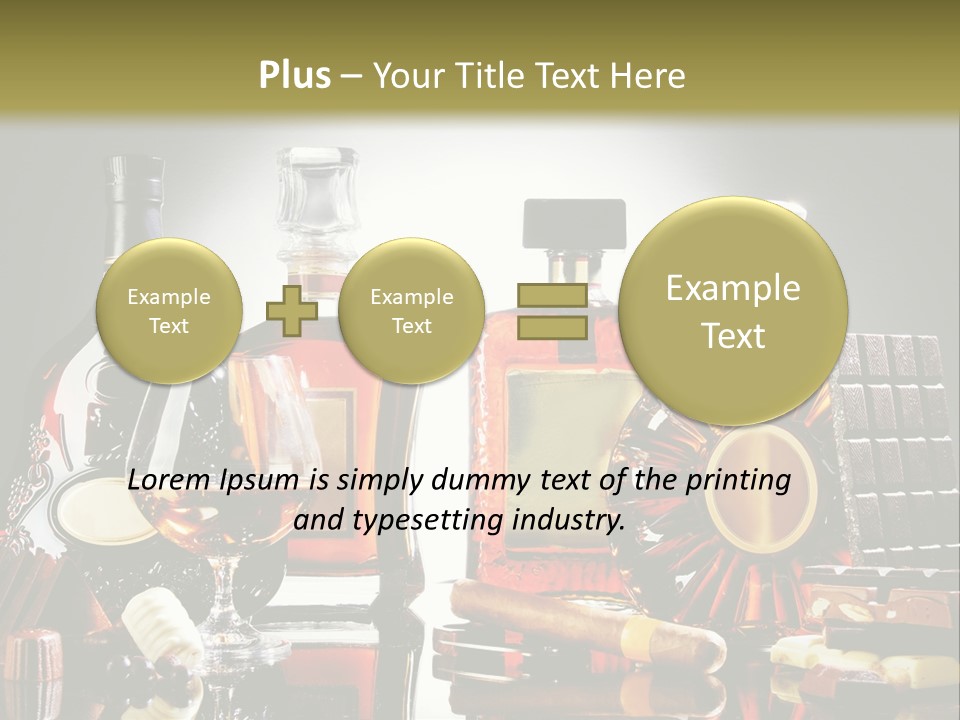 Plus – Your Title Text Here

Example Text

Example Text

Example Text

Lorem Ipsum is simply dummy text of the printing and typesetting industry.